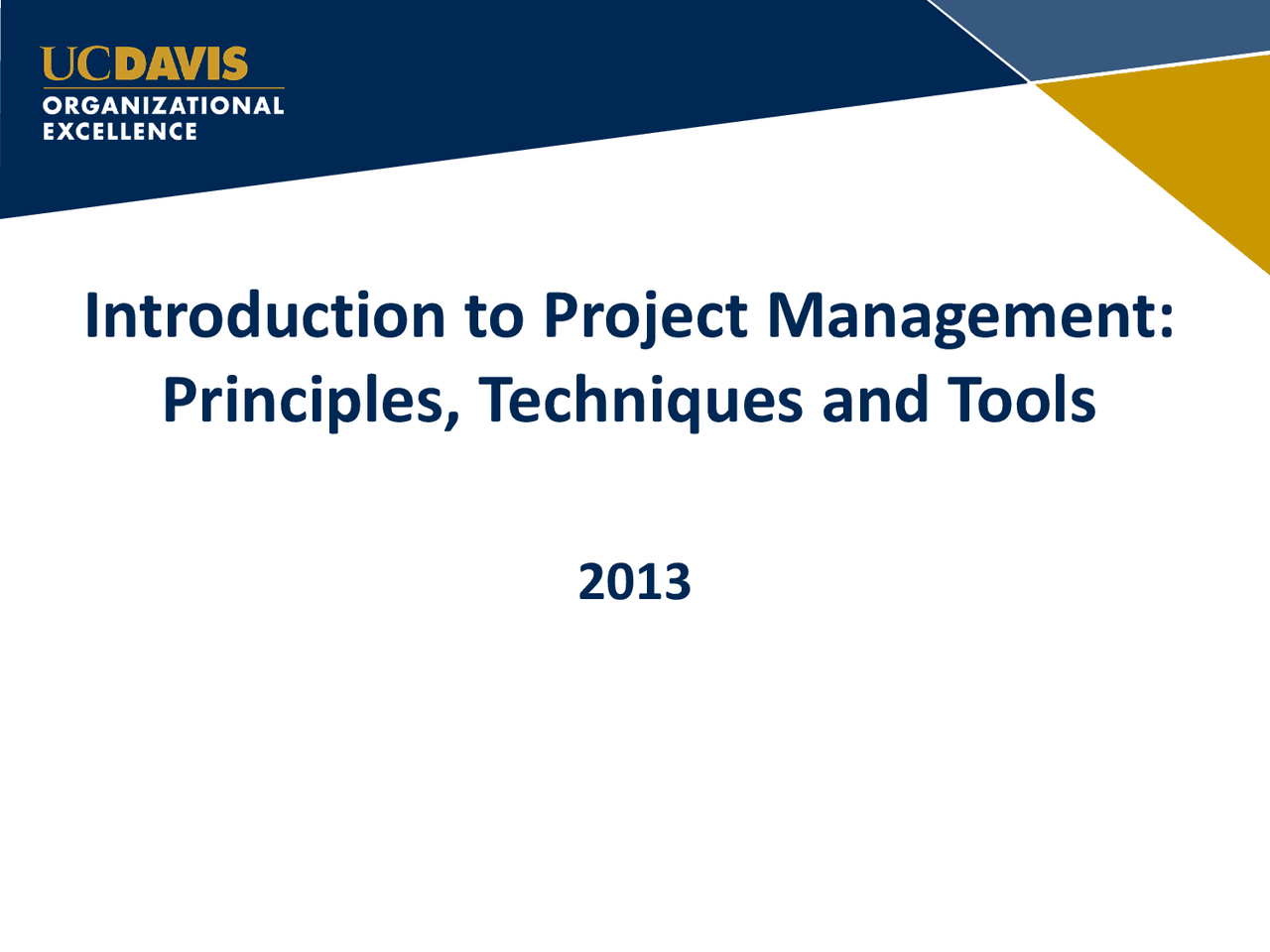 UCDAVIS
ORGANIZATIONAL
EXCELLENCE

Introduction to Project Management: Principles, Techniques and Tools

2013